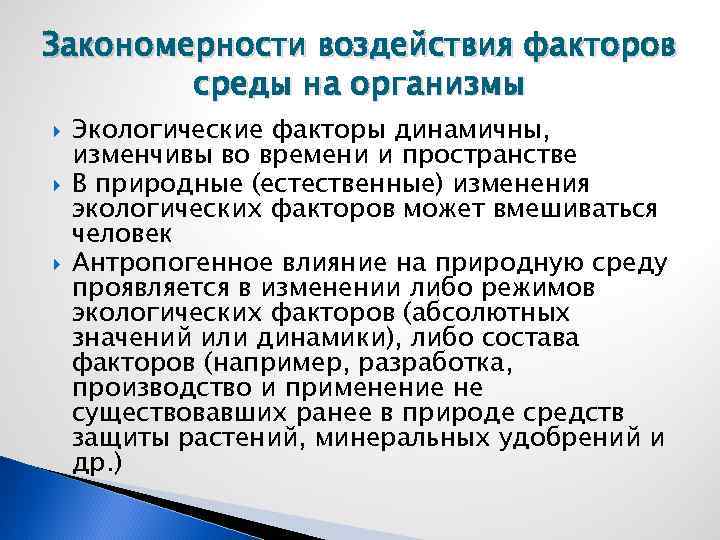 Закономерности воздействия факторов среды на организмы

Экологические факторы динамичны, изменчивы во времени и пространстве

В природные (естественные) изменения экологических факторов может вмешиваться человек

Антропогенное влияние на природную среду проявляется в изменении либо режимов экологических факторов (абсолютных значений или динамики), либо состава факторов (например, разработка, производство и применение не существовавших ранее в природе средств защиты растений, минеральных удобрений и др.)